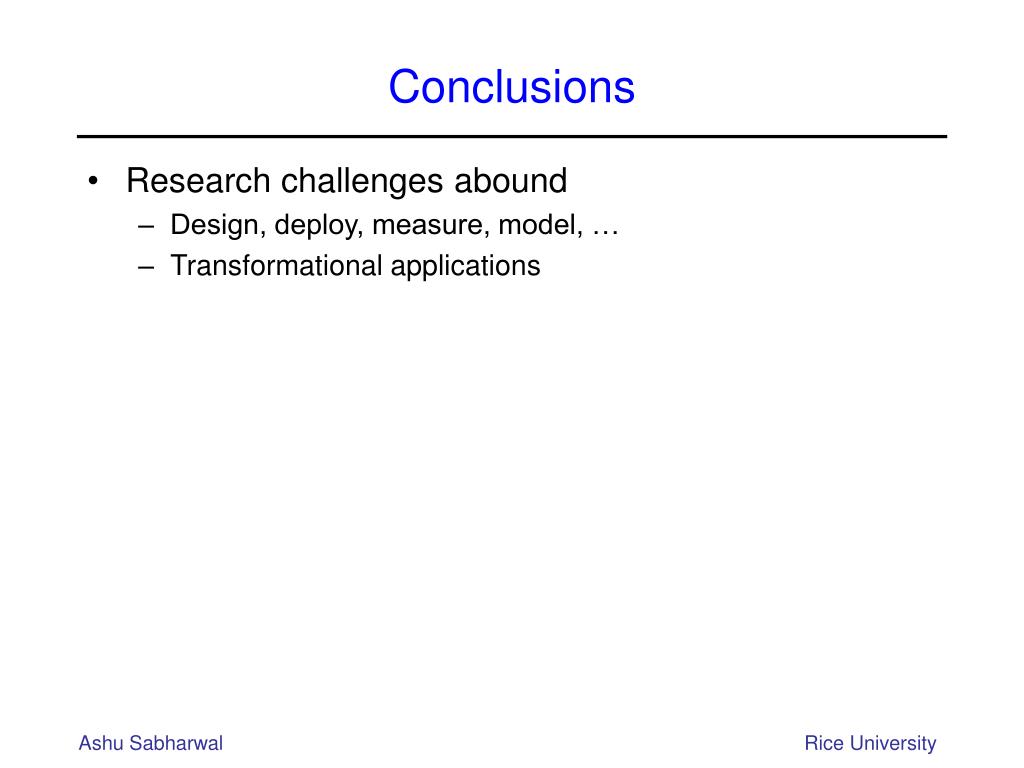 Conclusions

• Research challenges abound
– Design, deploy, measure, model, …
– Transformational applications

Ashu Sabharwal

Rice University